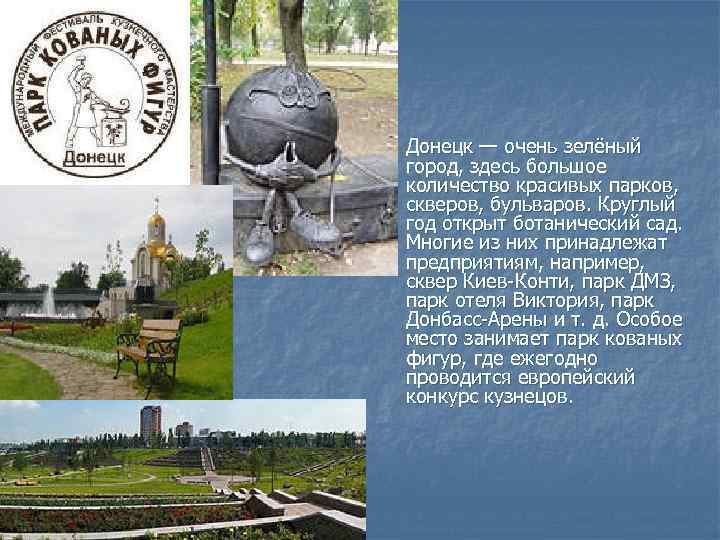 МЕЖДУНАРОДНЫЙ ФЕСТИВАЛЬ КУЗНЕЧНОГО МАСТЕРСТВА
ПАРК КОВАНЫХ ФИГУР
Донецк

Донецк — очень зелёный город, здесь большое количество красивых парков, скверов, бульваров. Круглый год открыт ботанический сад. Многие из них принадлежат предприятиям, например, сквер Киев-Конти, парк ДМЗ, парк отеля Виктория, парк Донбасс-Арены и т. д. Особое место занимает парк кованых фигур, где ежегодно проводится европейский конкурс кузнецов.